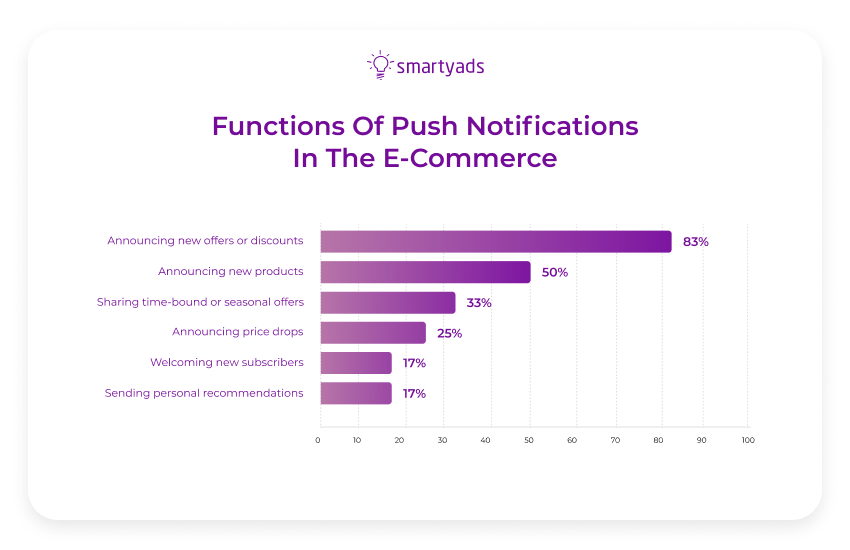 smartyads

Functions Of Push Notifications In The E-Commerce

Announcing new offers or discounts 83%
Announcing new products 50%
Sharing time-bound or seasonal offers 33%
Announcing price drops 25%
Welcoming new subscribers 17%
Sending personal recommendations 17%

0 10 20 30 40 50 60 70 80 90 100